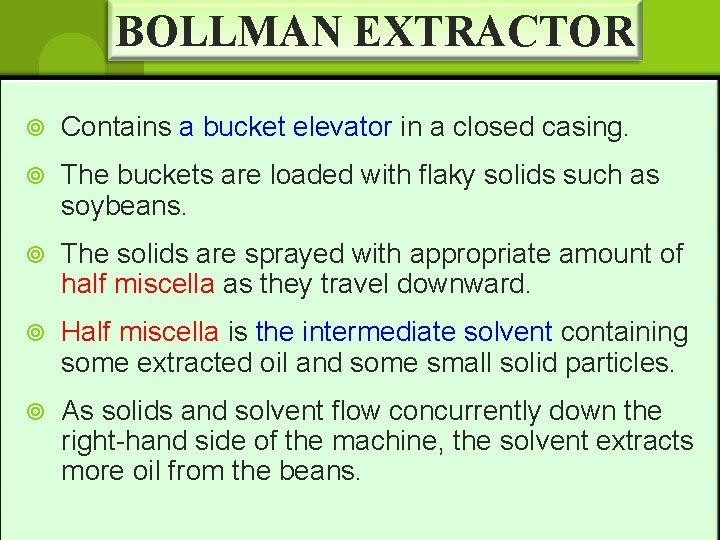 BOLLMAN EXTRACTOR

Contains a bucket elevator in a closed casing.

The buckets are loaded with flaky solids such as soybeans.

The solids are sprayed with appropriate amount of half miscella as they travel downward.

Half miscella is the intermediate solvent containing some extracted oil and some small solid particles.

As solids and solvent flow concurrently down the right-hand side of the machine, the solvent extracts more oil from the beans.